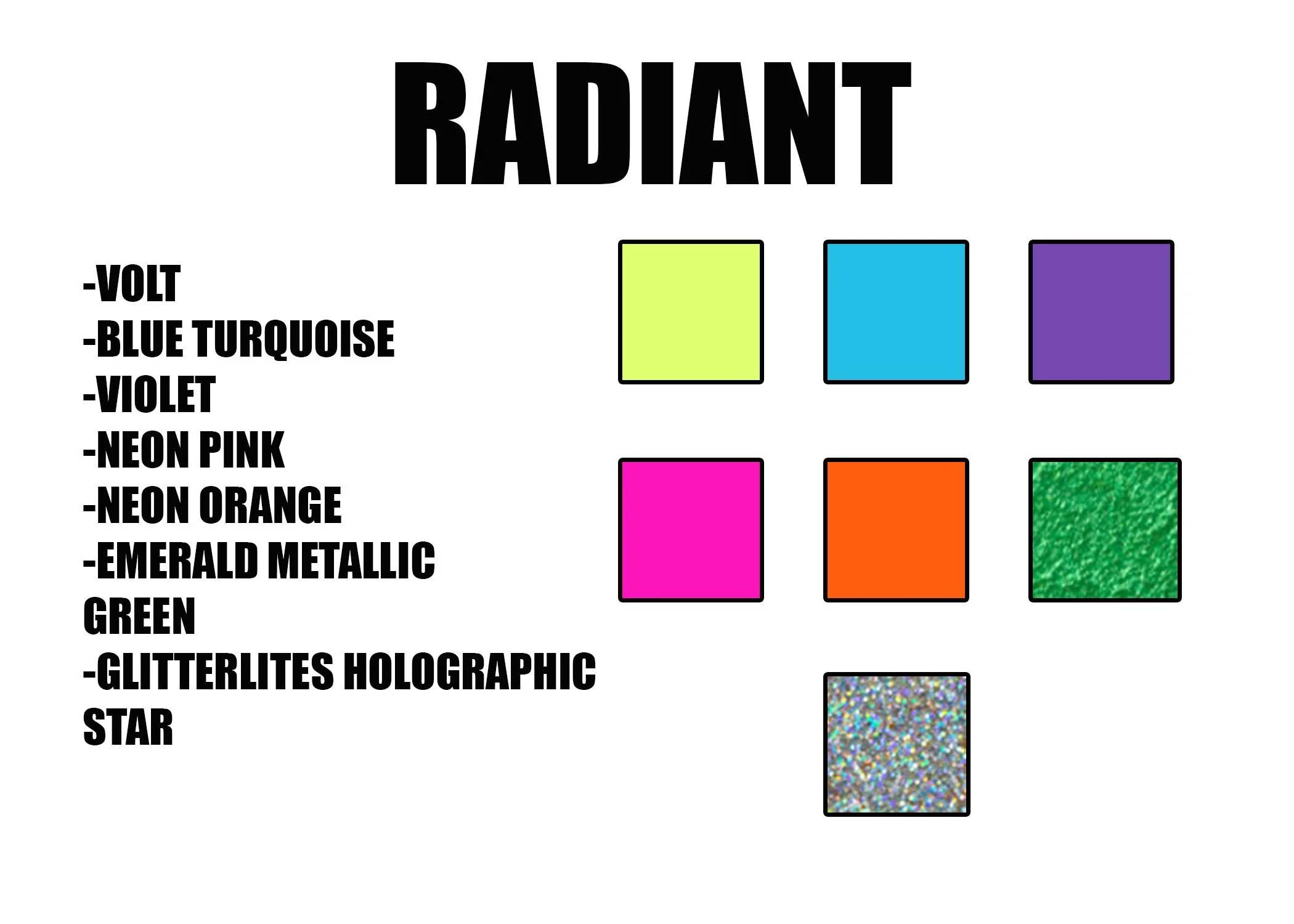 RADIANT

-VOLT
-BLUE TURQUOISE
-VIOLET
-NEON PINK
-NEON ORANGE
-EMERALD METALLIC GREEN
-GLITTERLITES HOLOGRAPHIC STAR